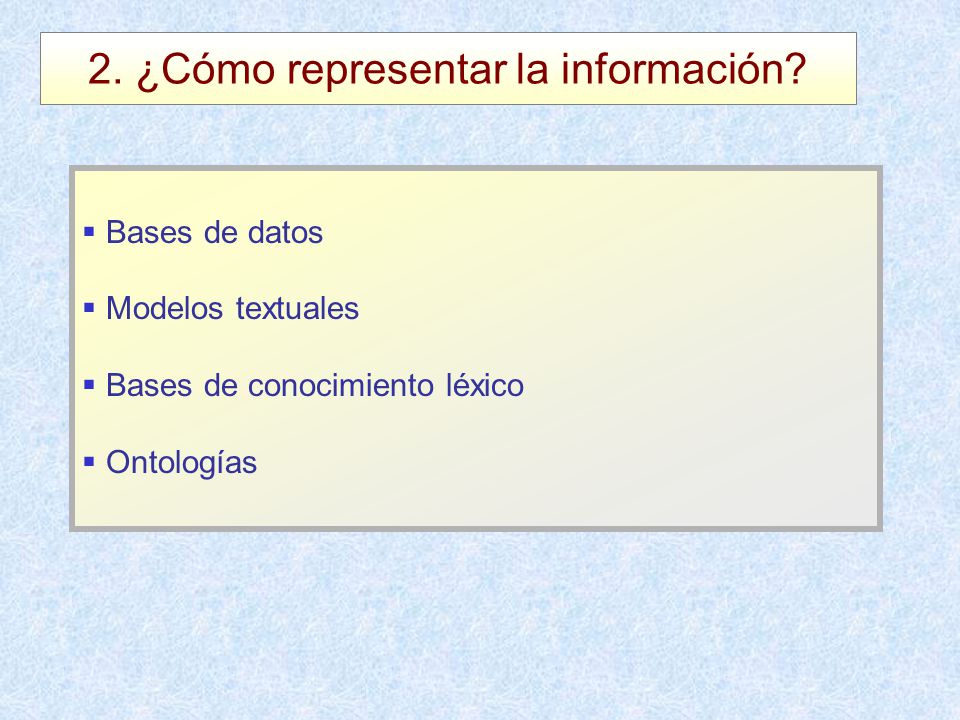 2. ¿Cómo representar la información?

▪ Bases de datos

▪ Modelos textuales

▪ Bases de conocimiento léxico

▪ Ontologías